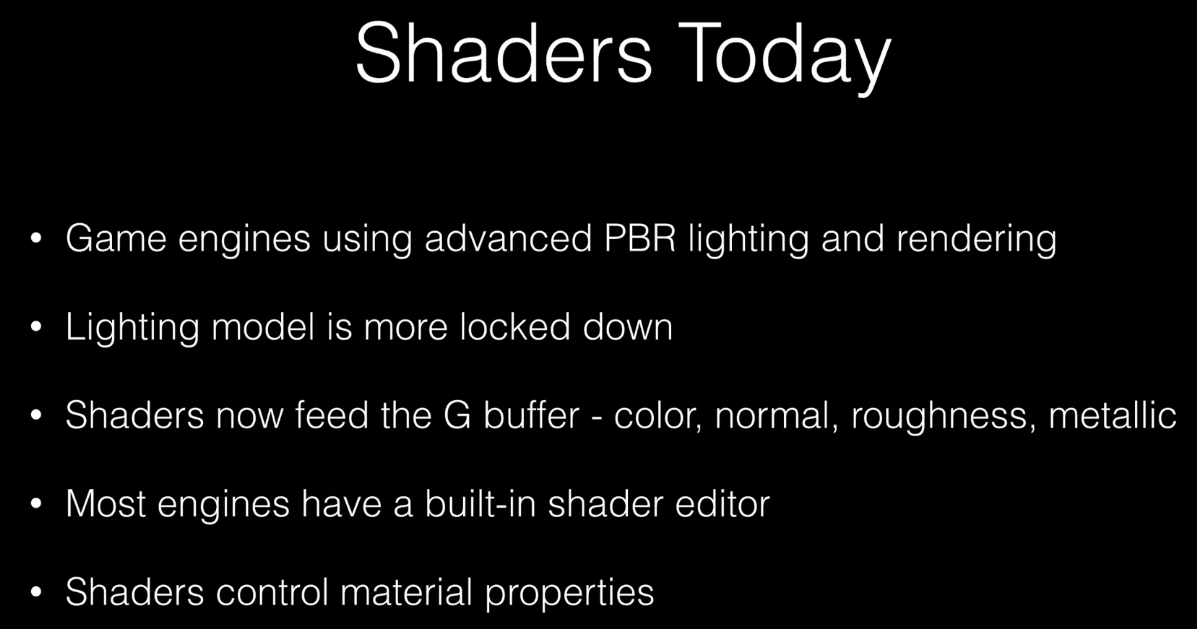 Shaders Today

• Game engines using advanced PBR lighting and rendering

• Lighting model is more locked down

• Shaders now feed the G buffer - color, normal, roughness, metallic

• Most engines have a built-in shader editor

• Shaders control material properties